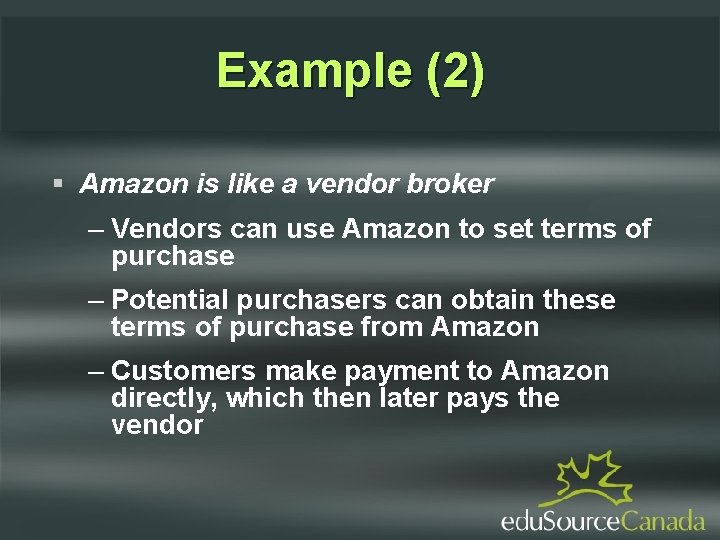 Example (2)

▪ Amazon is like a vendor broker

– Vendors can use Amazon to set terms of purchase

– Potential purchasers can obtain these terms of purchase from Amazon

– Customers make payment to Amazon directly, which then later pays the vendor

eduSourceCanada